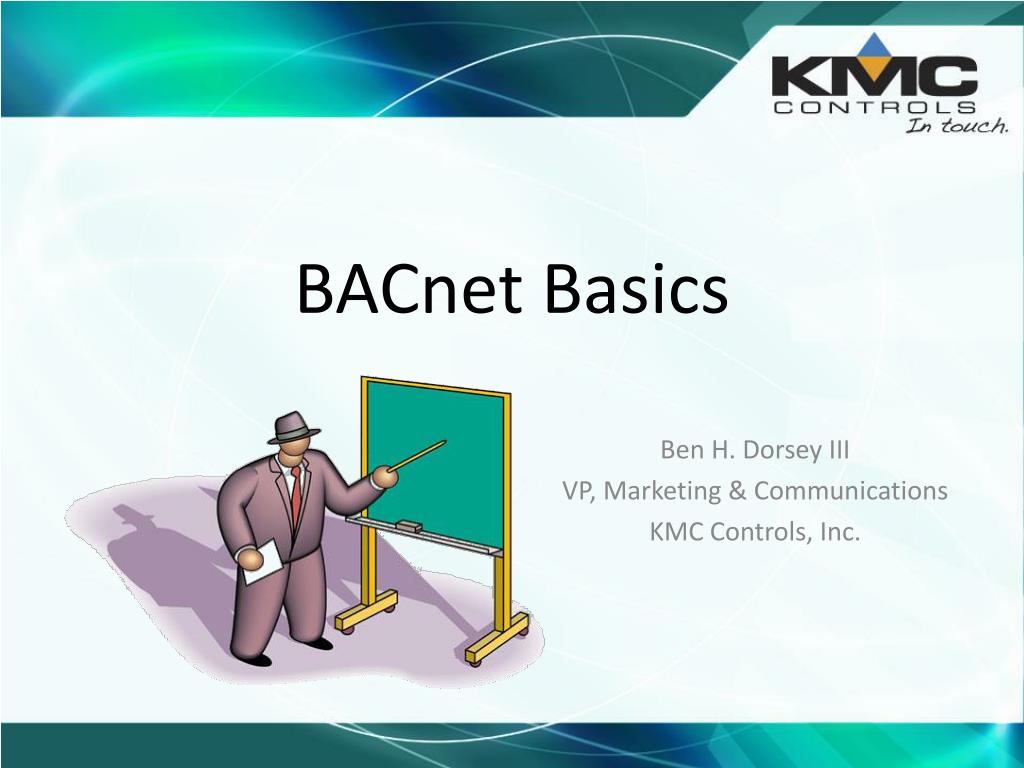 KMC
CONTROLS
In touch.

BACnet Basics

Ben H. Dorsey III
VP, Marketing & Communications
KMC Controls, Inc.